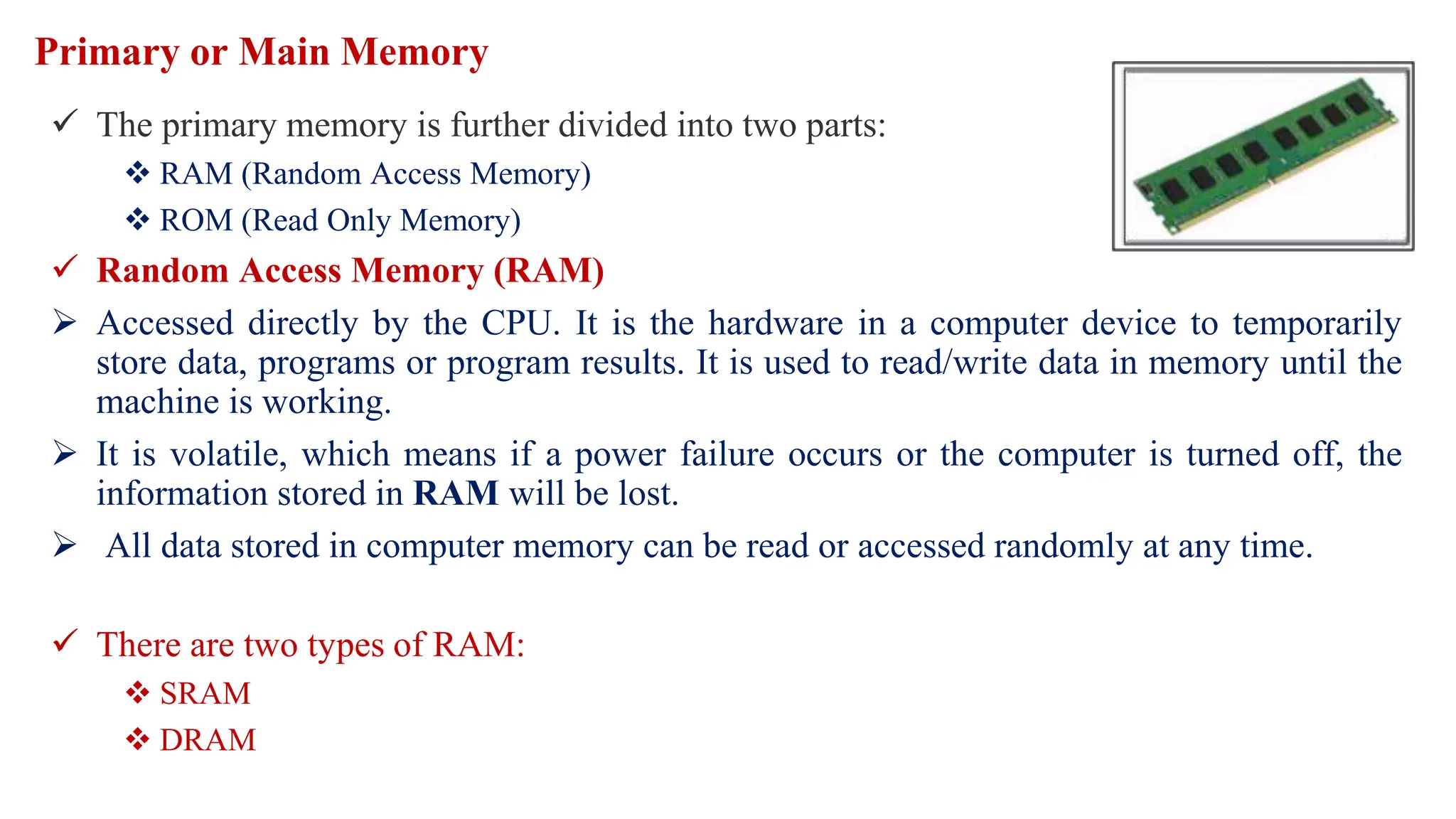 Primary or Main Memory

✓ The primary memory is further divided into two parts:

❖ RAM (Random Access Memory)

❖ ROM (Read Only Memory)

✓ Random Access Memory (RAM)

➢ Accessed directly by the CPU. It is the hardware in a computer device to temporarily store data, programs or program results. It is used to read/write data in memory until the machine is working.

➢ It is volatile, which means if a power failure occurs or the computer is turned off, the information stored in RAM will be lost.

➢ All data stored in computer memory can be read or accessed randomly at any time.

✓ There are two types of RAM:

❖ SRAM

❖ DRAM